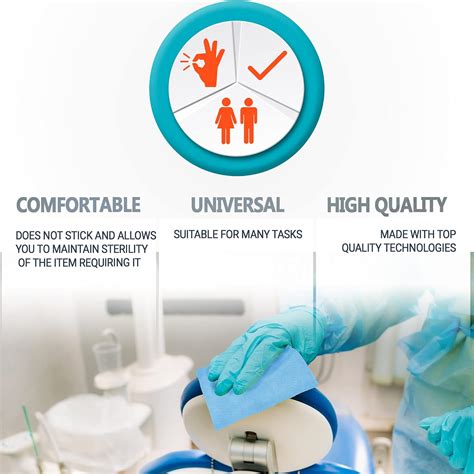 COMFORTABLE

DOES NOT STICK AND ALLOWS YOU TO MAINTAIN STERILITY OF THE ITEM REQUIRING IT

UNIVERSAL

SUITABLE FOR MANY TASKS

HIGH QUALITY

MADE WITH TOP QUALITY TECHNOLOGIES